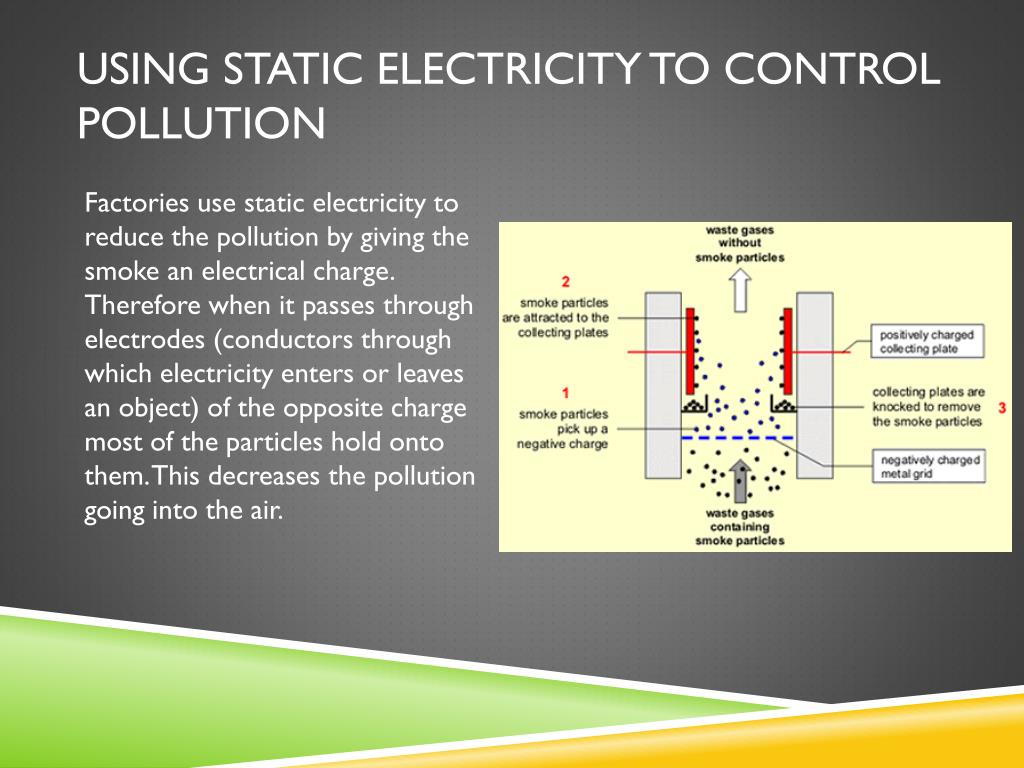 USING STATIC ELECTRICITY TO CONTROL POLLUTION

Factories use static electricity to reduce the pollution by giving the smoke an electrical charge. Therefore when it passes through electrodes (conductors through which electricity enters or leaves an object) of the opposite charge most of the particles hold onto them. This decreases the pollution going into the air.

waste gases without smoke particles

2
smoke particles are attracted to the collecting plates

positively charged collecting plate

1
smoke particles pick up a negative charge

collecting plates are knocked to remove the smoke particles

3

negatively charged metal grid

waste gases containing smoke particles